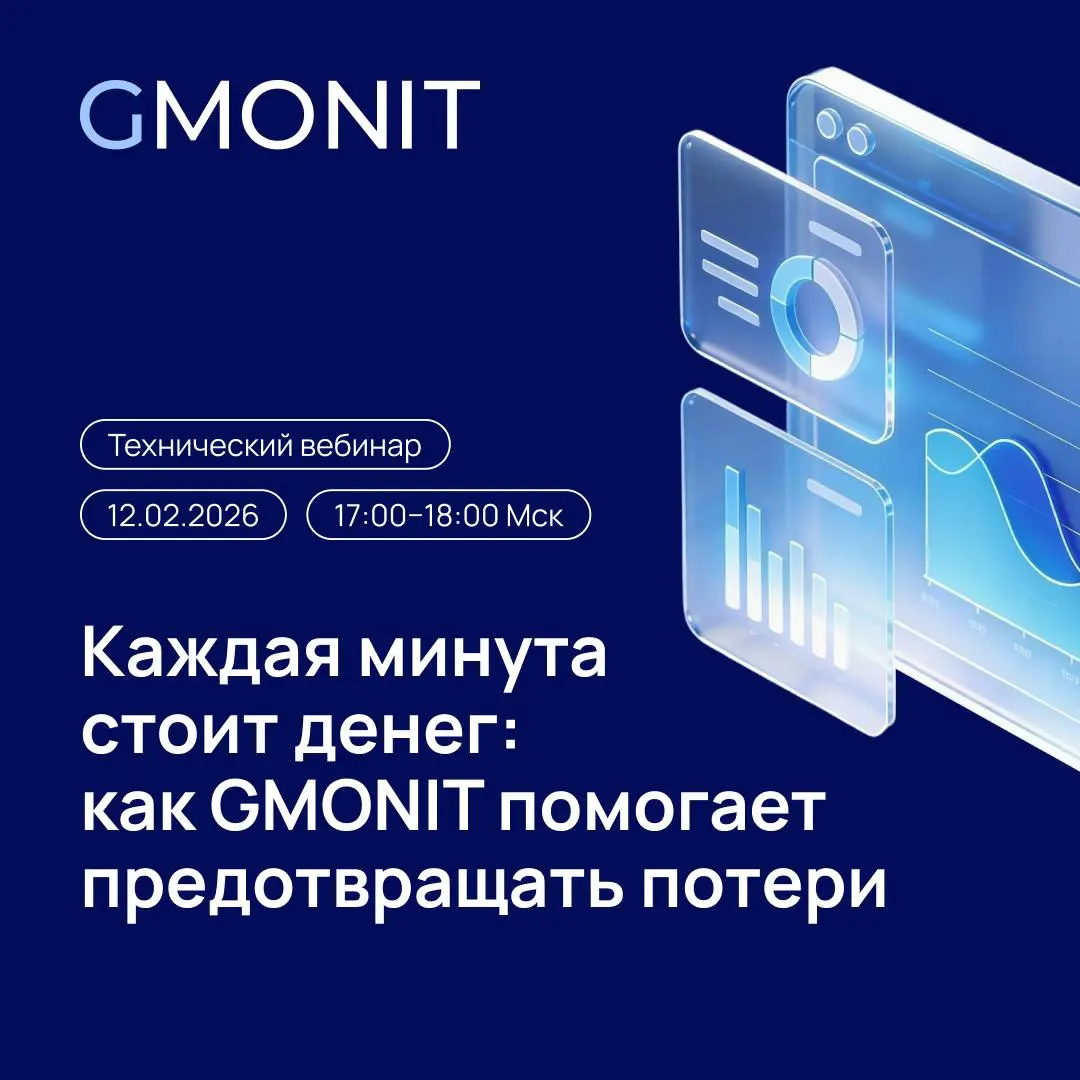 GMONIT

Технический вебинар

12.02.2026

17:00–18:00 Мск

Каждая минута стоит денег: как GMONIT помогает предотвращать потери